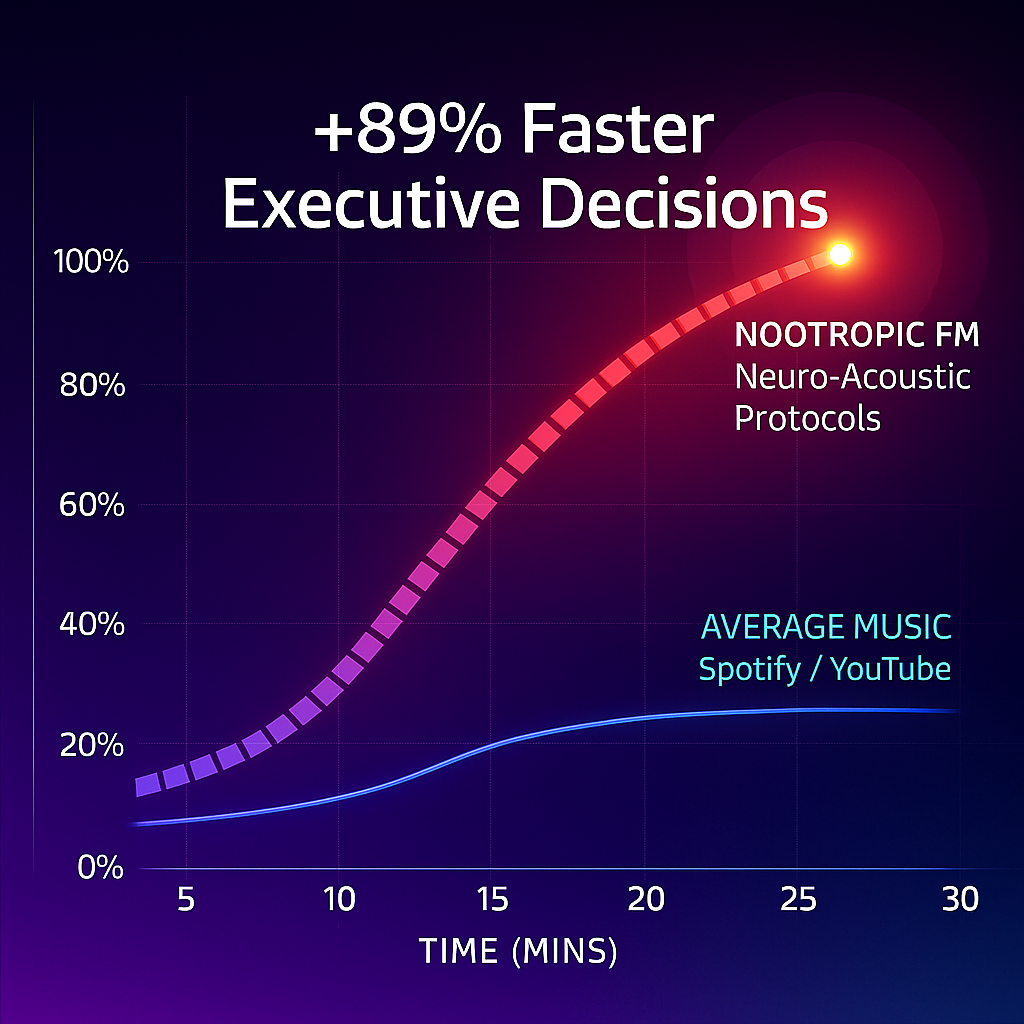 +89% Faster Executive Decisions

100%
80%
60%
40%
20%
0%

NOOTROPIC FM
Neuro-Acoustic Protocols

AVERAGE MUSIC
Spotify / YouTube

5
10
15
20
25
30

TIME (MINS)